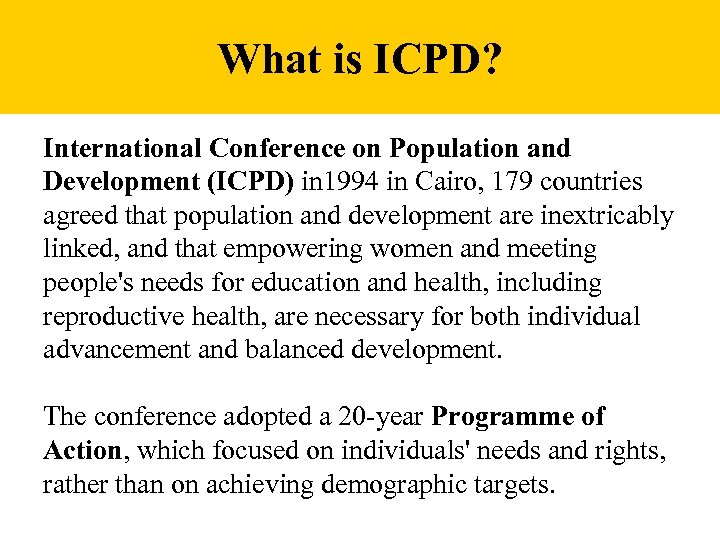 What is ICPD?

International Conference on Population and Development (ICPD) in1994 in Cairo, 179 countries agreed that population and development are inextricably linked, and that empowering women and meeting people's needs for education and health, including reproductive health, are necessary for both individual advancement and balanced development.

The conference adopted a 20-year Programme of Action, which focused on individuals' needs and rights, rather than on achieving demographic targets.